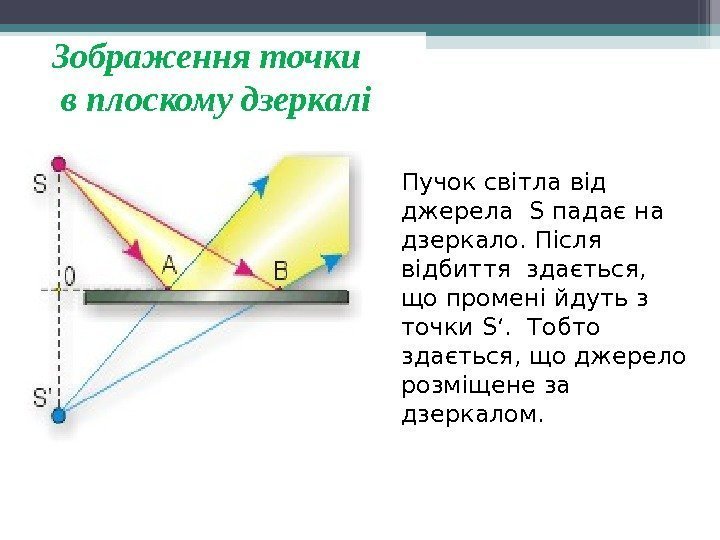 Зображення точки в плоскому дзеркалі

S

0

A

B

S'

Пучок світла від джерела S падає на дзеркало. Після відбиття здається, що промені йдуть з точки S‘. Тобто здається, що джерело розміщене за дзеркалом.